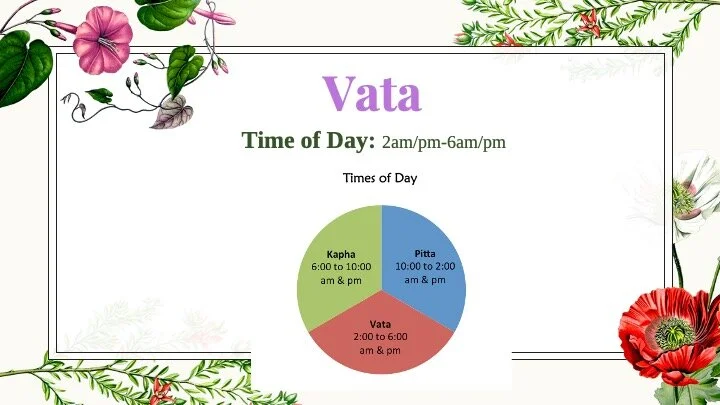 Vata

Time of Day: 2am/pm-6am/pm

Times of Day

Kapha
6:00 to 10:00
am & pm

Pitta
10:00 to 2:00
am & pm

Vata
2:00 to 6:00
am & pm